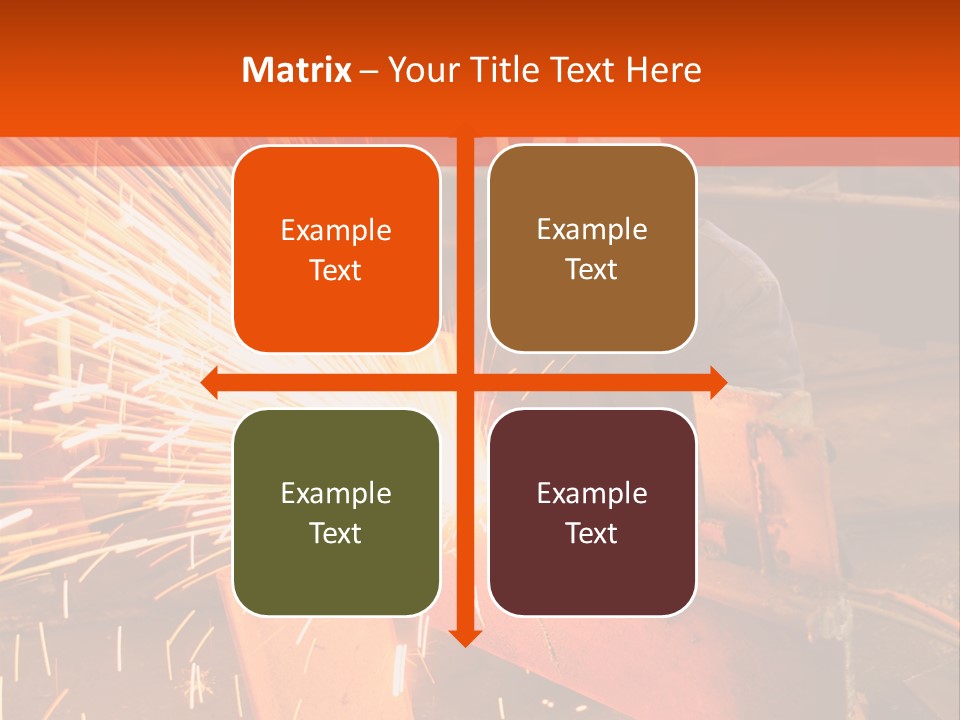 Matrix – Your Title Text Here

Example Text

Example Text

Example Text

Example Text